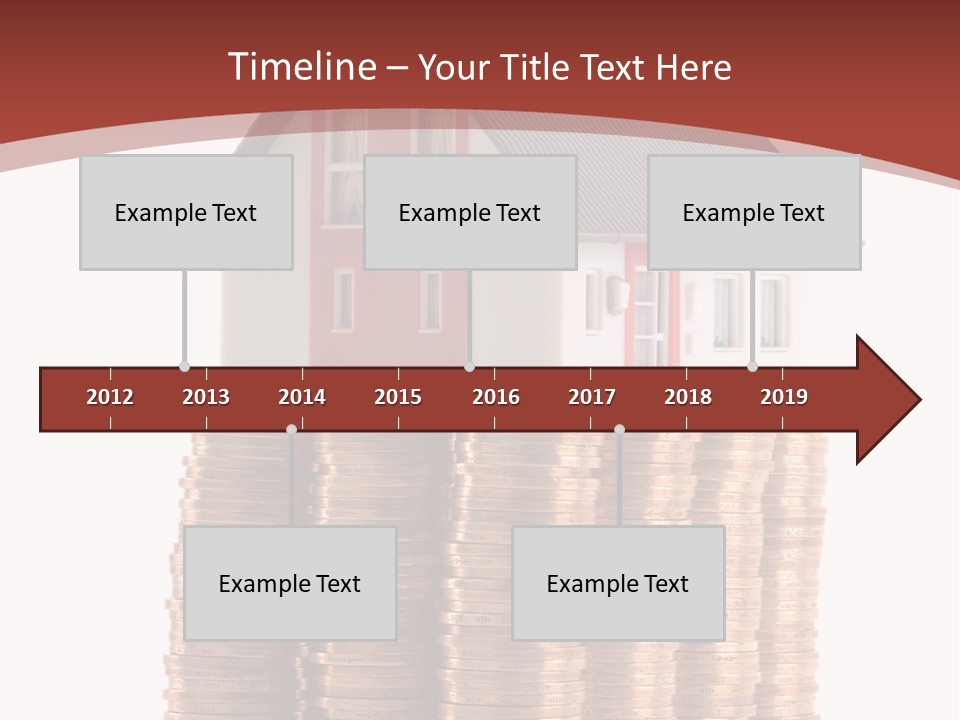 Timeline – Your Title Text Here

Example Text

Example Text

Example Text

2012 2013 2014 2015 2016 2017 2018 2019

Example Text

Example Text